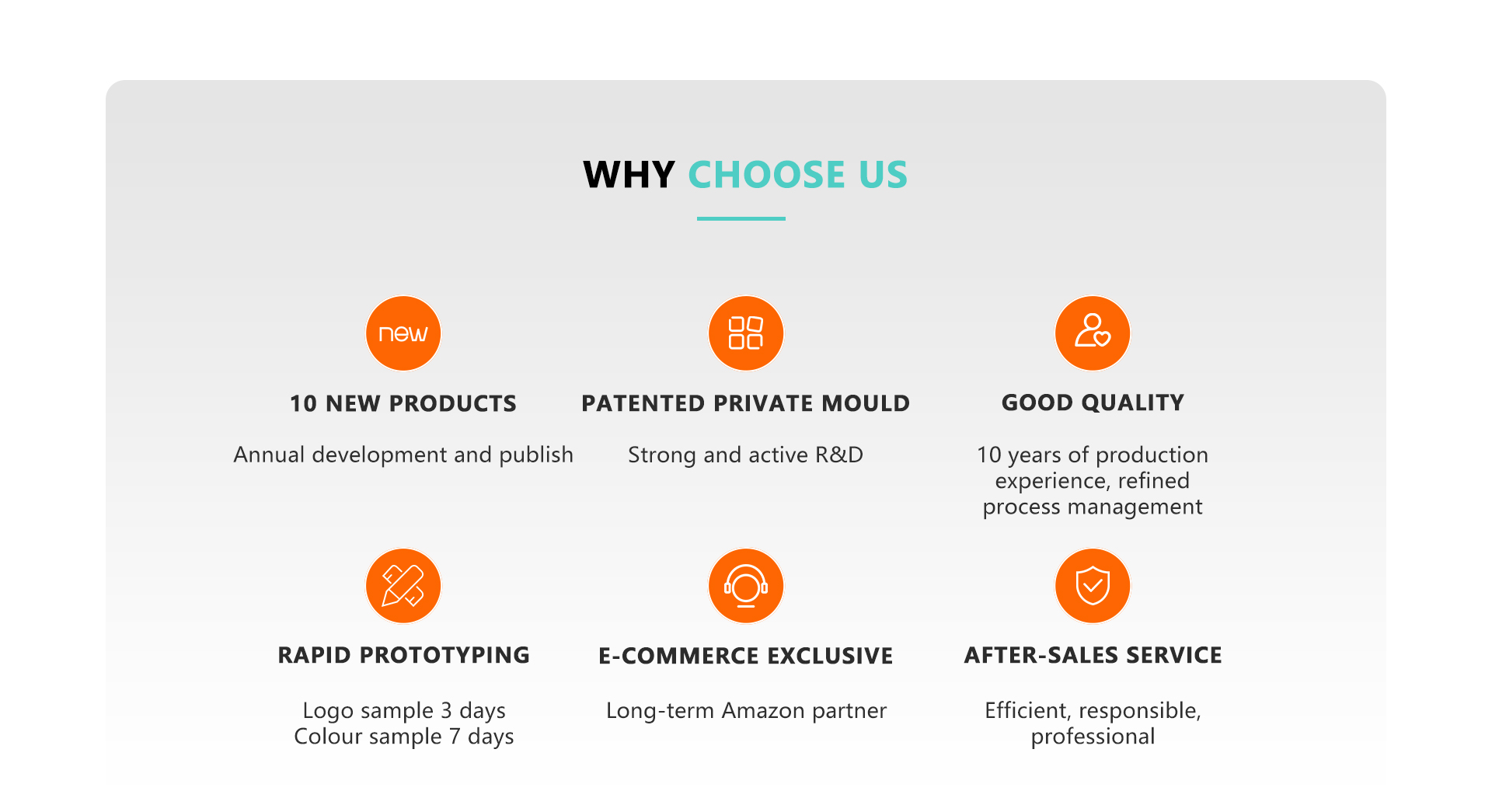 WHY CHOOSE US

new

10 NEW PRODUCTS

Annual development and publish

PATENTED PRIVATE MOULD

Strong and active R&D

GOOD QUALITY

10 years of production experience, refined process management

RAPID PROTOTYPING

Logo sample 3 days
Colour sample 7 days

E-COMMERCE EXCLUSIVE

Long-term Amazon partner

AFTER-SALES SERVICE

Efficient, responsible, professional